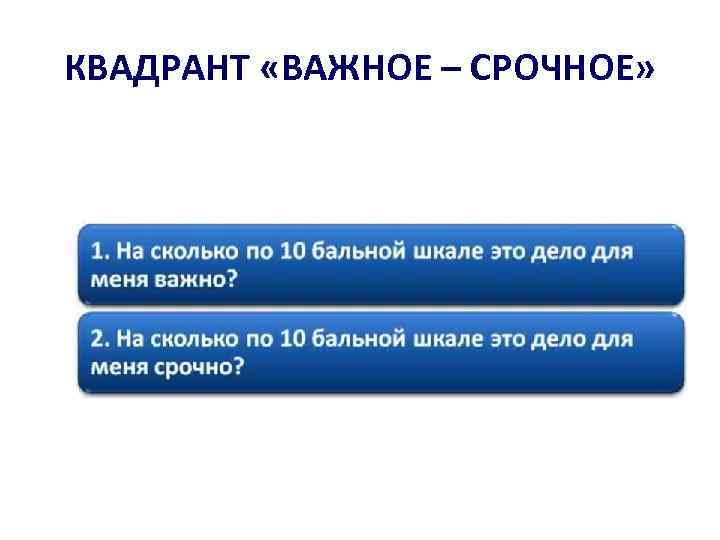 КВАДРАНТ «ВАЖНОЕ – СРОЧНОЕ»

1. На сколько по 10 бальной шкале это дело для меня важно?

2. На сколько по 10 бальной шкале это дело для меня срочно?